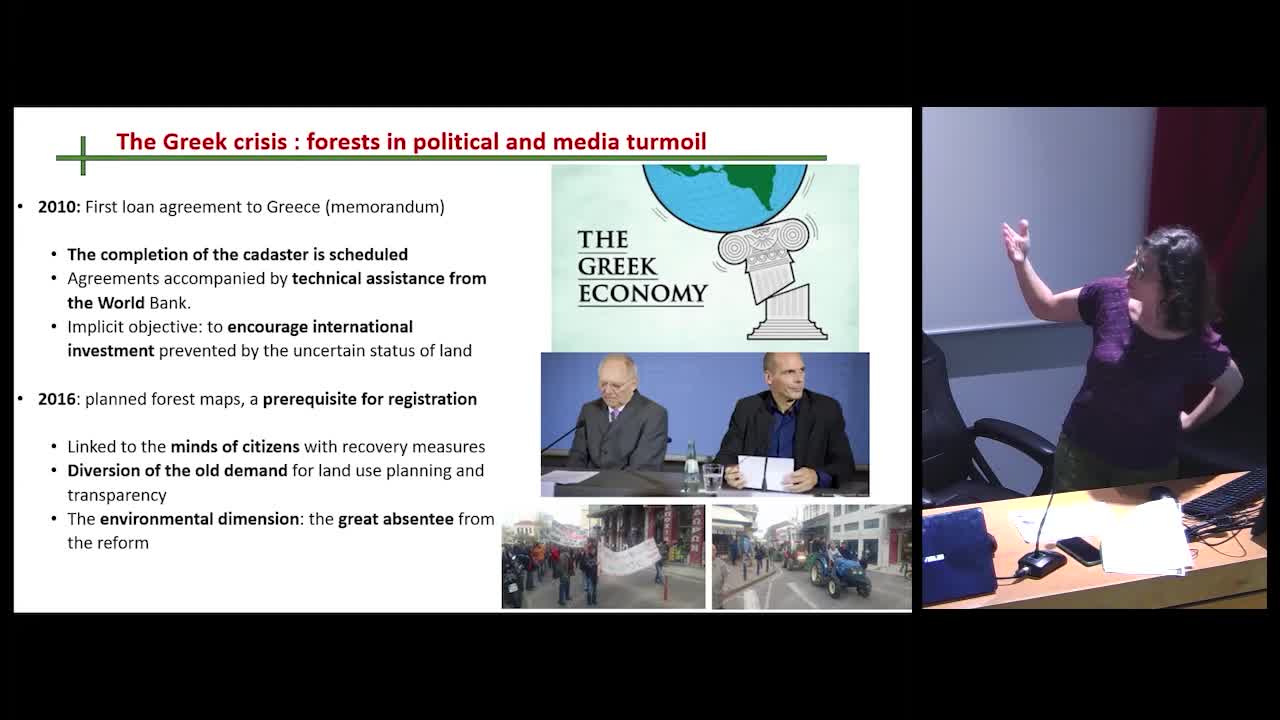 The Greek crisis : forests in political and media turmoil

• 2010: First loan agreement to Greece (memorandum)

• The completion of the cadaster is scheduled
• Agreements accompanied by technical assistance from the World Bank.
• Implicit objective: to encourage international investment prevented by the uncertain status of land

• 2016: planned forest maps, a prerequisite for registration

• Linked to the minds of citizens with recovery measures
• Diversion of the old demand for land use planning and transparency
• The environmental dimension: the great absentee from the reform

THE GREEK ECONOMY